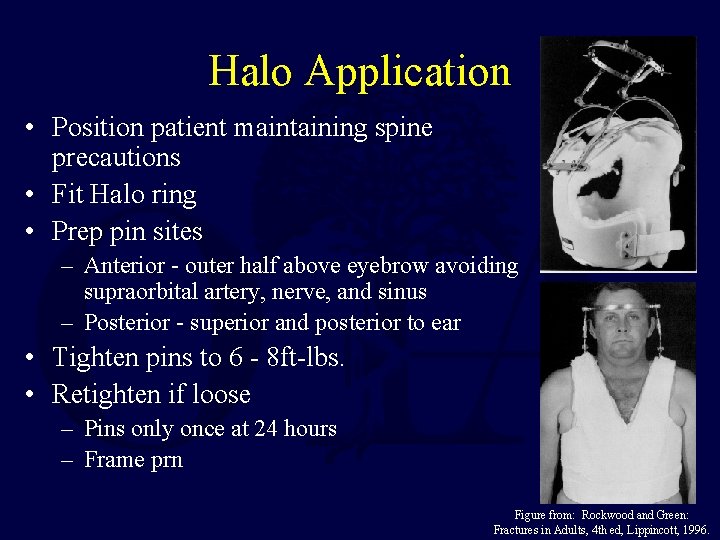 Halo Application

• Position patient maintaining spine precautions
• Fit Halo ring
• Prep pin sites
  – Anterior - outer half above eyebrow avoiding supraorbital artery, nerve, and sinus
  – Posterior - superior and posterior to ear
• Tighten pins to 6 - 8ft-lbs.
• Retighten if loose
  – Pins only once at 24 hours
  – Frame prn

Figure from: Rockwood and Green: Fractures in Adults, 4th ed, Lippincott, 1996.